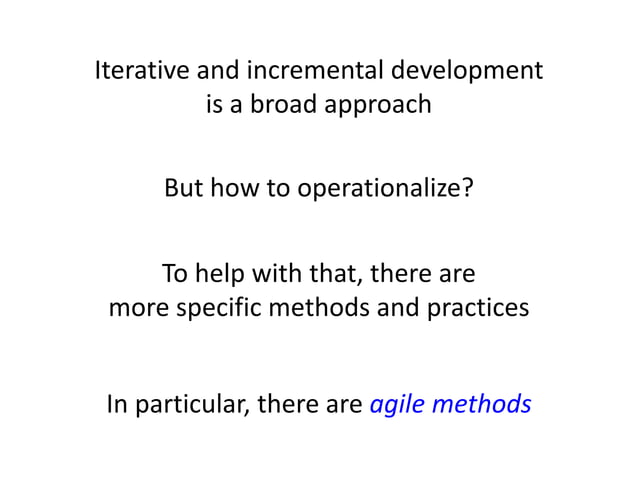 Iterative and incremental development is a broad approach

But how to operationalize?

To help with that, there are more specific methods and practices

In particular, there are agile methods